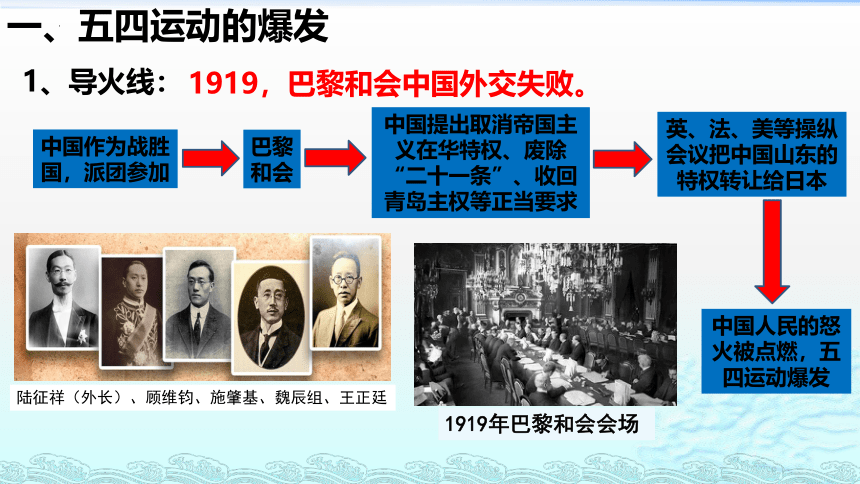 一、五四运动的爆发

1、导火线：1919，巴黎和会中国外交失败。

中国作为战胜国，派团参加

巴黎和会

中国提出取消帝国主义在华特权、废除“二十一条”、收回青岛主权等正当要求

英、法、美等操纵会议把中国山东的特权转让给日本

中国人民的怒火被点燃，五四运动爆发

陆征祥（外长）、顾维钧、施肇基、魏辰组、王正廷

1919年巴黎和会会场